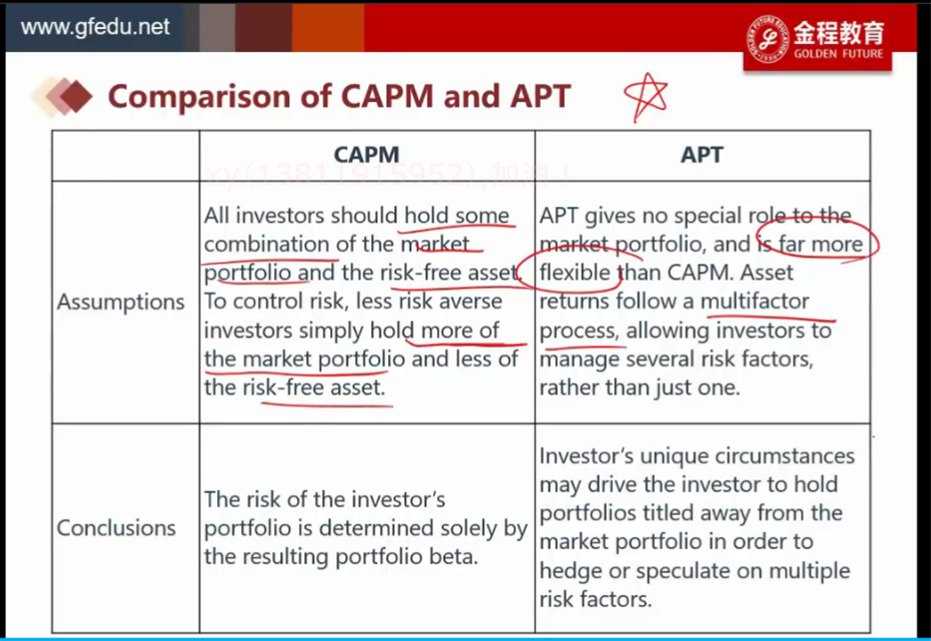 www.gfedu.net

金程教育 GOLDEN FUTURE

Comparison of CAPM and APT

xy(13811915952),加油！

| | CAPM | APT |
|---|---|---|
| Assumptions | All investors should hold some combination of the market portfolio and the risk-free asset. To control risk, less risk averse investors simply hold more of the market portfolio and less of the risk-free asset. | APT gives no special role to the market portfolio, and is far more flexible than CAPM. Asset returns follow a multifactor process, allowing investors to manage several risk factors, rather than just one. |
| Conclusions | The risk of the investor's portfolio is determined solely by the resulting portfolio beta. | Investor's unique circumstances may drive the investor to hold portfolios titled away from the market portfolio in order to hedge or speculate on multiple risk factors. |